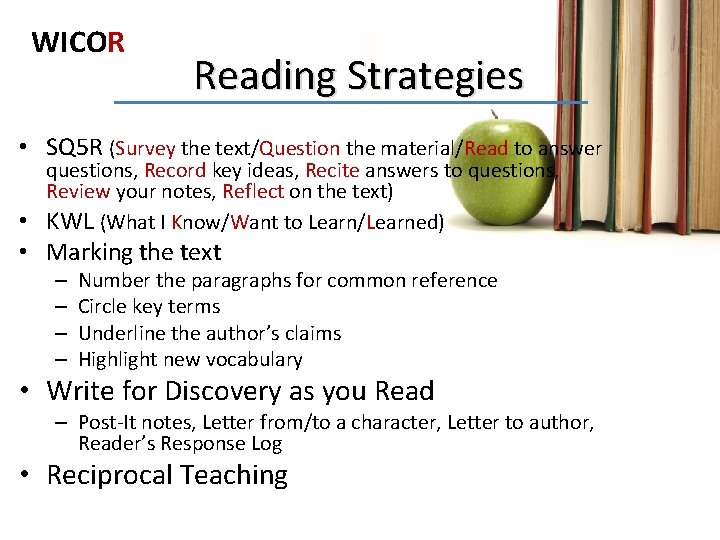 WICOR

Reading Strategies

• SQ5R (Survey the text/Question the material/Read to answer questions, Record key ideas, Recite answers to questions, Review your notes, Reflect on the text)
• KWL (What I Know/Want to Learn/Learned)
• Marking the text
– Number the paragraphs for common reference
– Circle key terms
– Underline the author's claims
– Highlight new vocabulary
• Write for Discovery as you Read
– Post-It notes, Letter from/to a character, Letter to author, Reader's Response Log
• Reciprocal Teaching